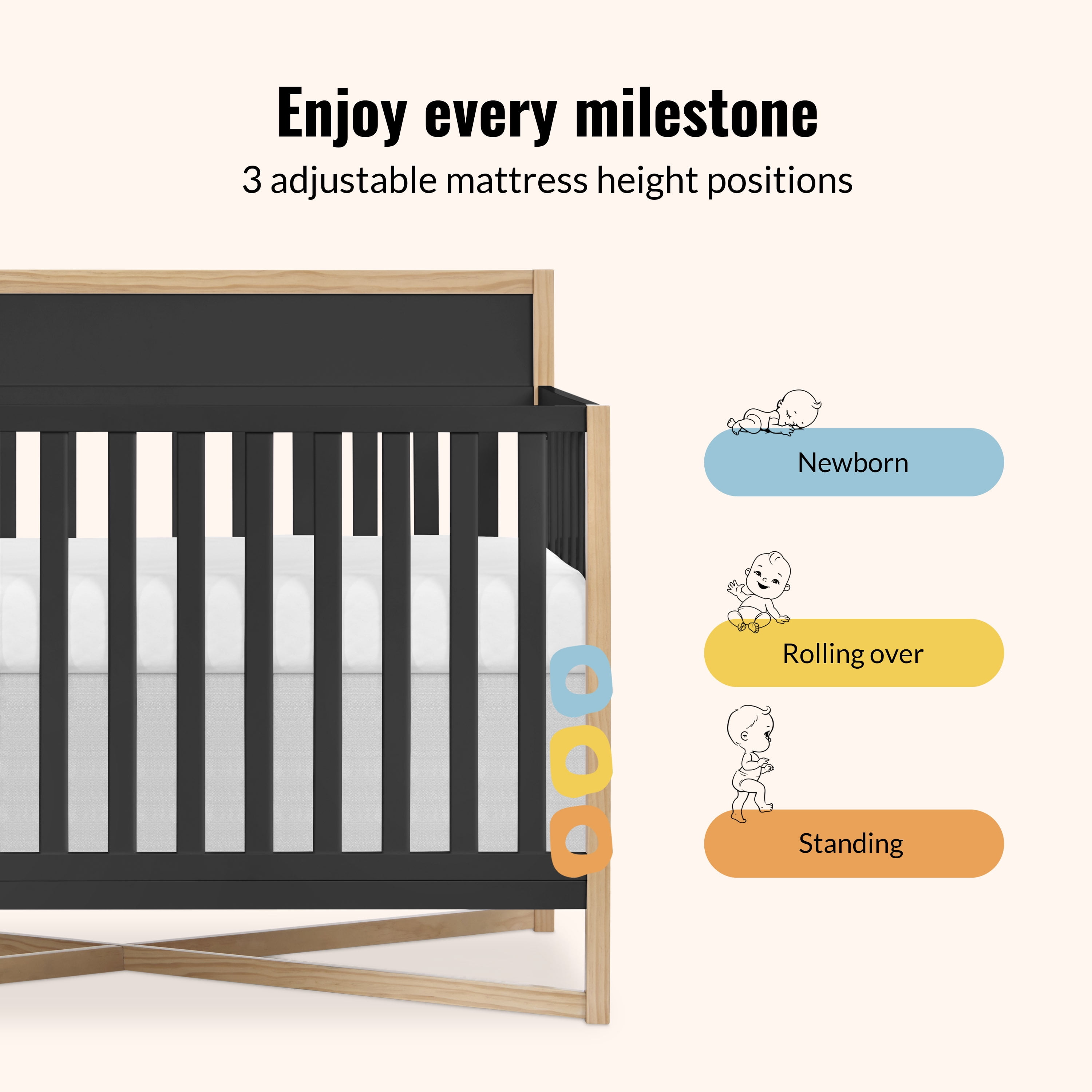 Enjoy every milestone
3 adjustable mattress height positions

Newborn

Rolling over

Standing